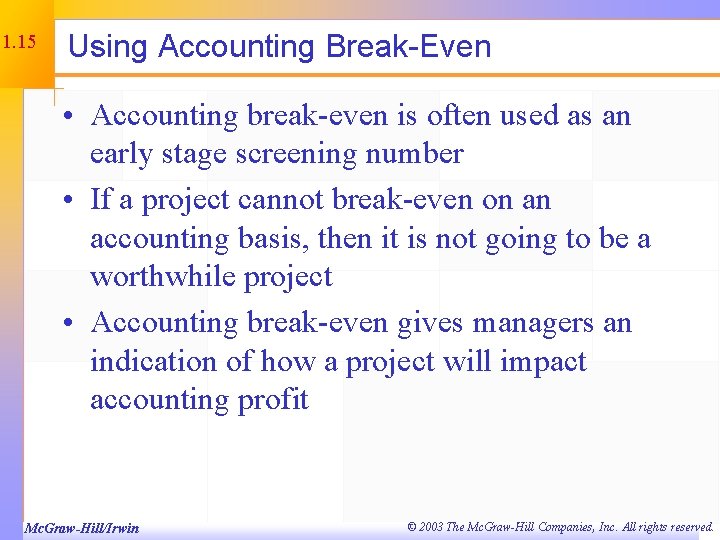 1.15

Using Accounting Break-Even

• Accounting break-even is often used as an early stage screening number

• If a project cannot break-even on an accounting basis, then it is not going to be a worthwhile project

• Accounting break-even gives managers an indication of how a project will impact accounting profit

McGraw-Hill/Irwin

© 2003 The McGraw-Hill Companies, Inc. All rights reserved.